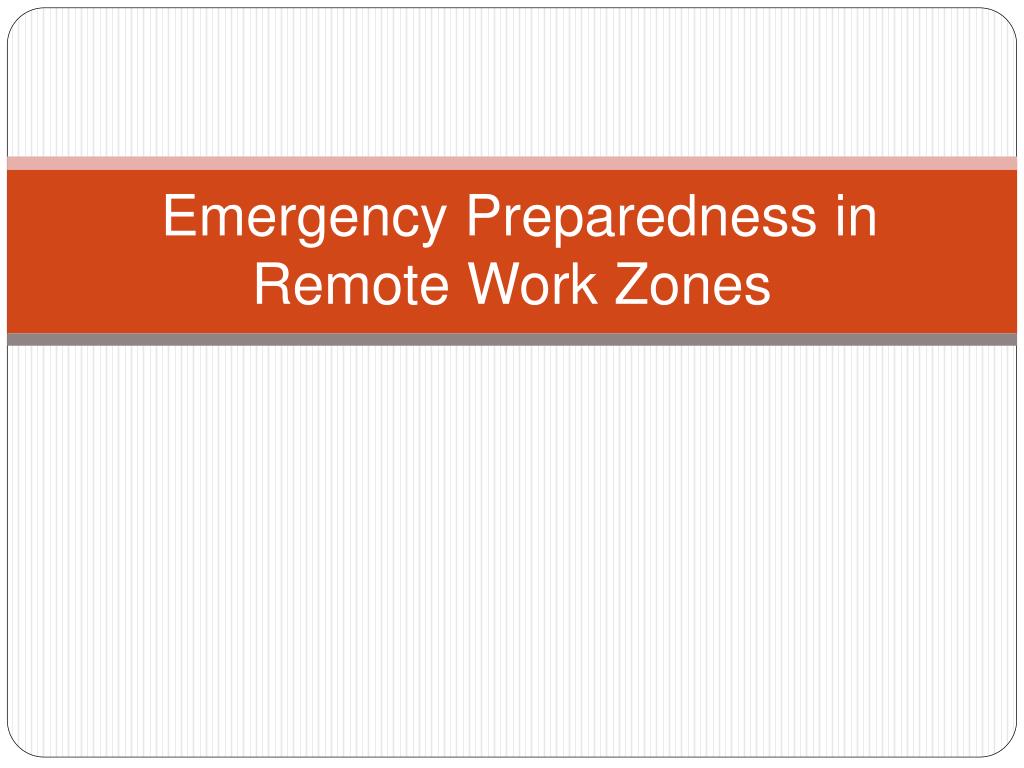 Emergency Preparedness in Remote Work Zones